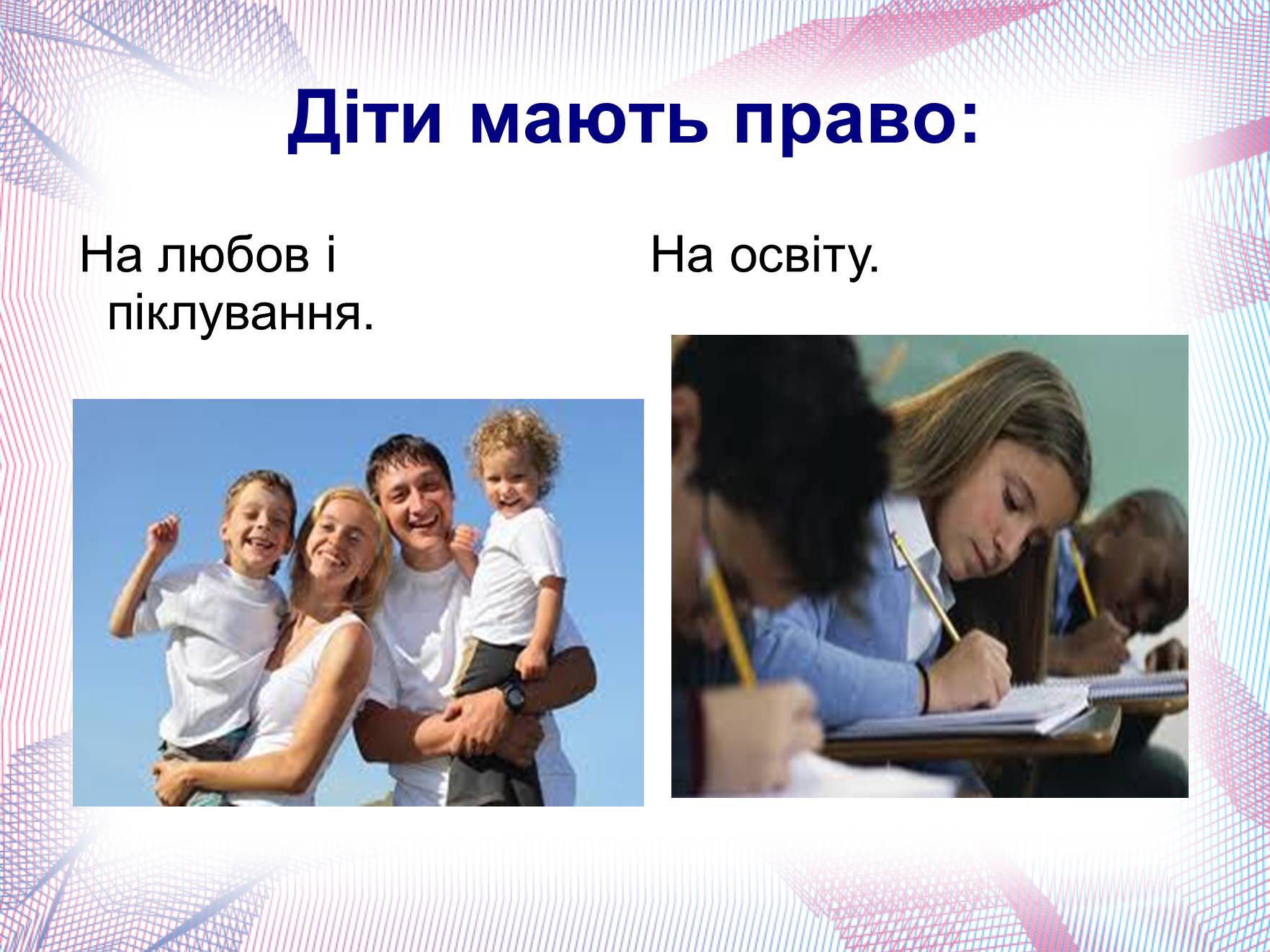 Діти мають право:

На любов і піклування.

На освіту.